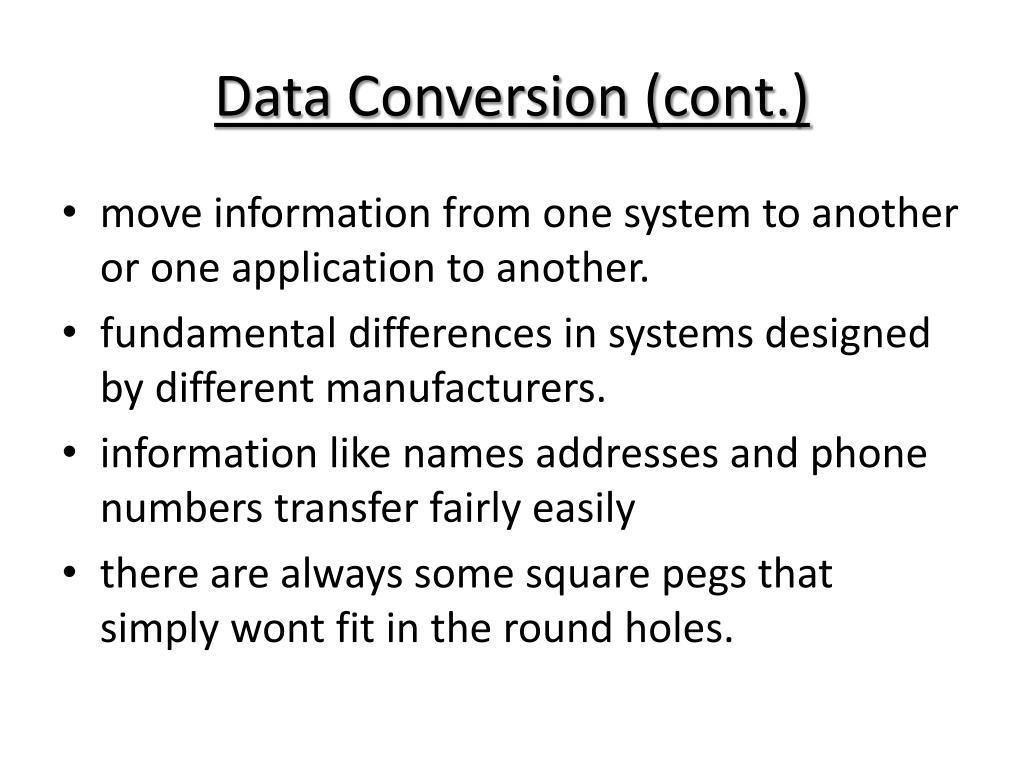 Data Conversion (cont.)

• move information from one system to another or one application to another.
• fundamental differences in systems designed by different manufacturers.
• information like names addresses and phone numbers transfer fairly easily
• there are always some square pegs that simply wont fit in the round holes.